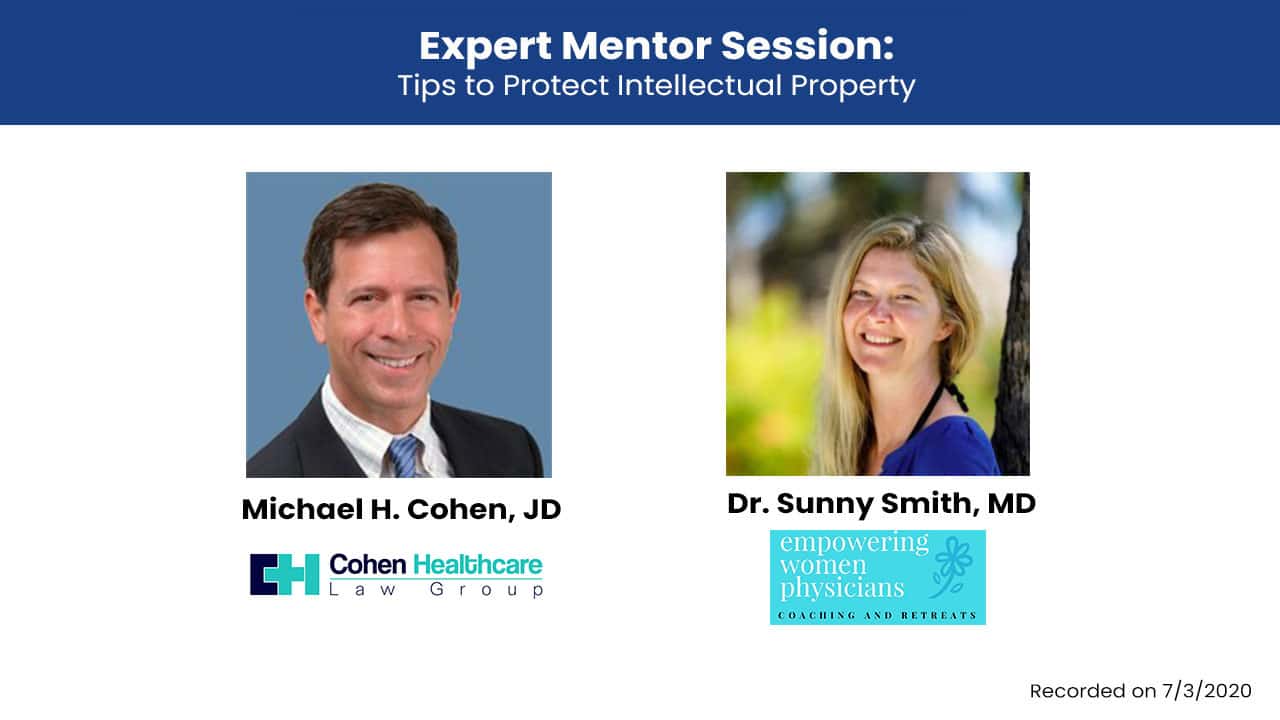 Expert Mentor Session:
Tips to Protect Intellectual Property

Michael H. Cohen, JD

Cohen Healthcare
Law Group

Dr. Sunny Smith, MD

empowering
women
physicians
COACHING AND RETREATS

Recorded on 7/3/2020